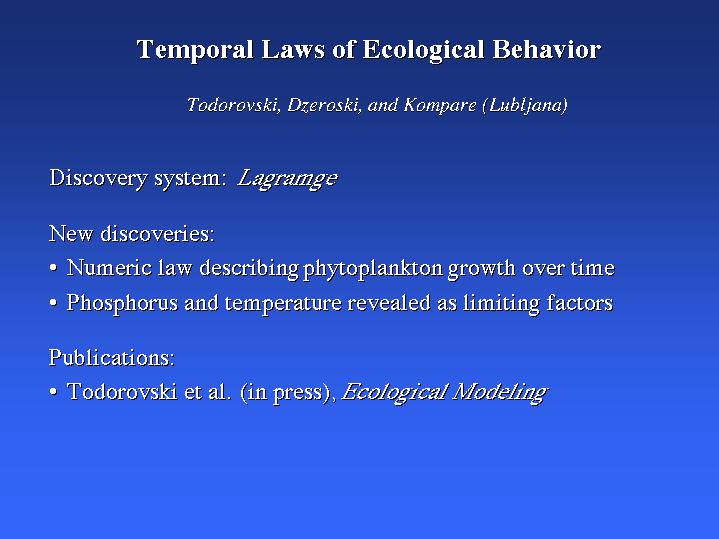 Temporal Laws of Ecological Behavior

Todorovski, Dzeroski, and Kompare (Lubljana)

Discovery system: Lagramge

New discoveries:
• Numeric law describing phytoplankton growth over time
• Phosphorus and temperature revealed as limiting factors

Publications:
• Todorovski et al. (in press), Ecological Modeling